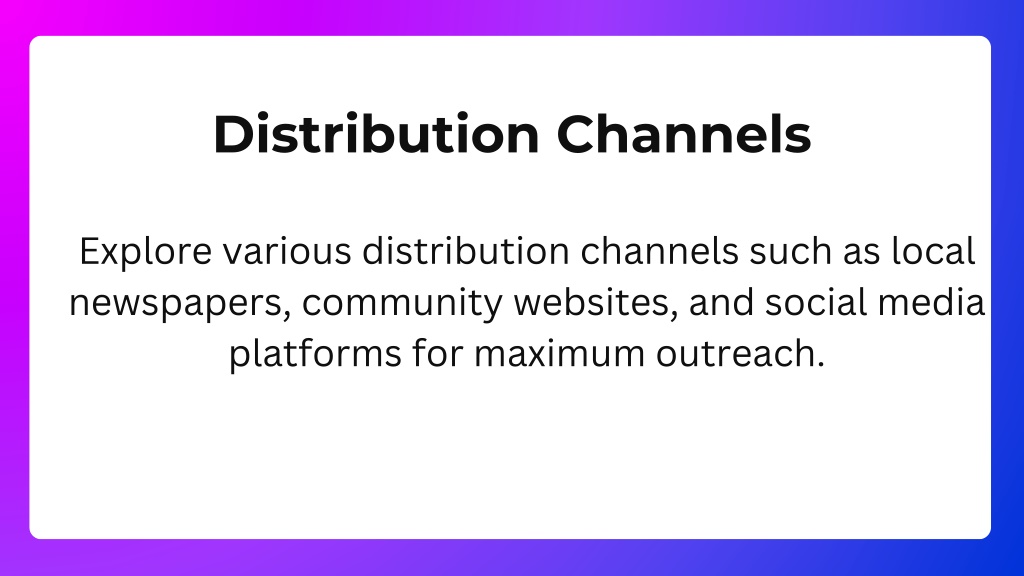 Distribution Channels

Explore various distribution channels such as local newspapers, community websites, and social media platforms for maximum outreach.